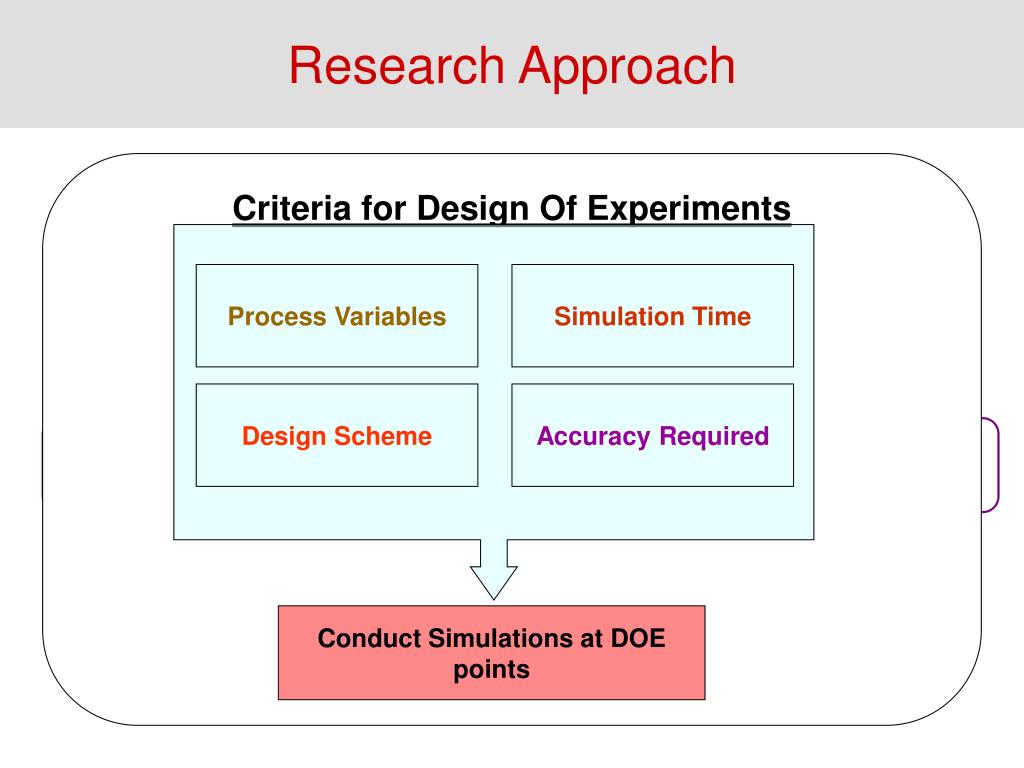 Research Approach

Criteria for Design Of Experiments

Process Variables

Simulation Time

Design Scheme

Accuracy Required

Conduct Simulations at DOE points